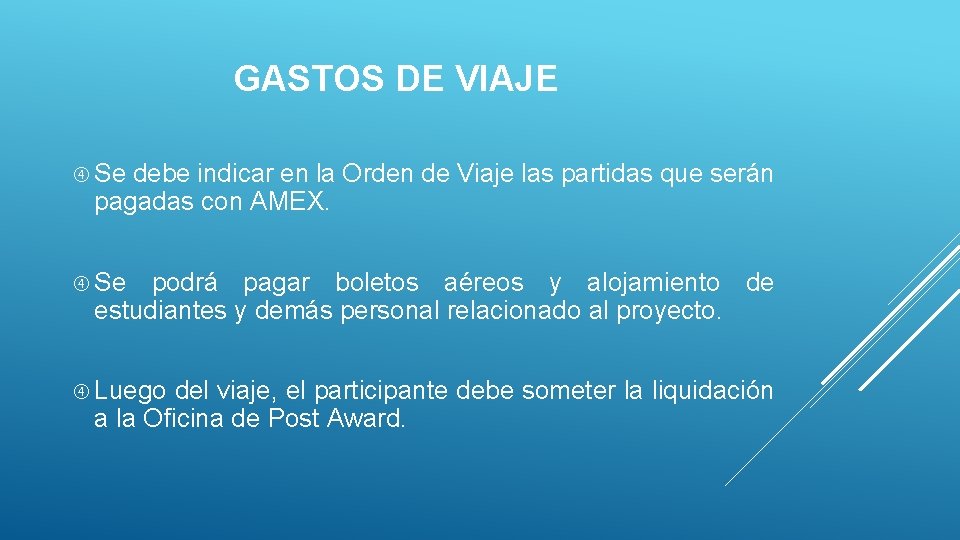 GASTOS DE VIAJE

Se debe indicar en la Orden de Viaje las partidas que serán pagadas con AMEX.

Se podrá pagar boletos aéreos y alojamiento de estudiantes y demás personal relacionado al proyecto.

Luego del viaje, el participante debe someter la liquidación a la Oficina de Post Award.